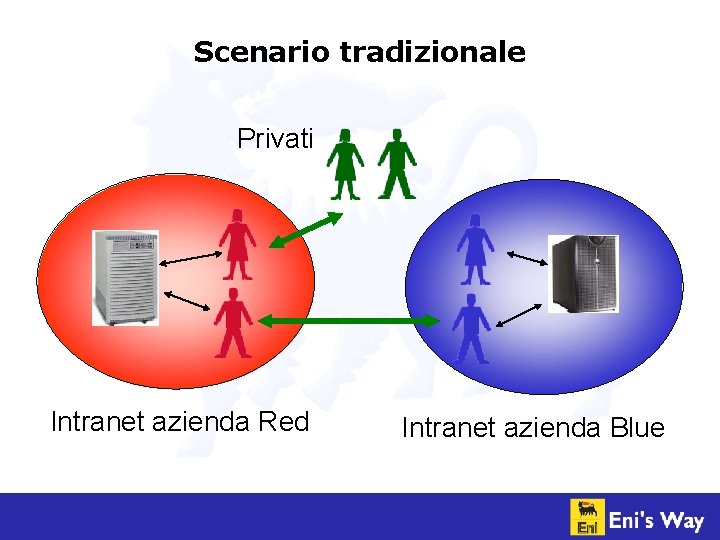 Scenario tradizionale

Privati

Intranet azienda Red

Intranet azienda Blue

Eni

Eni's Way